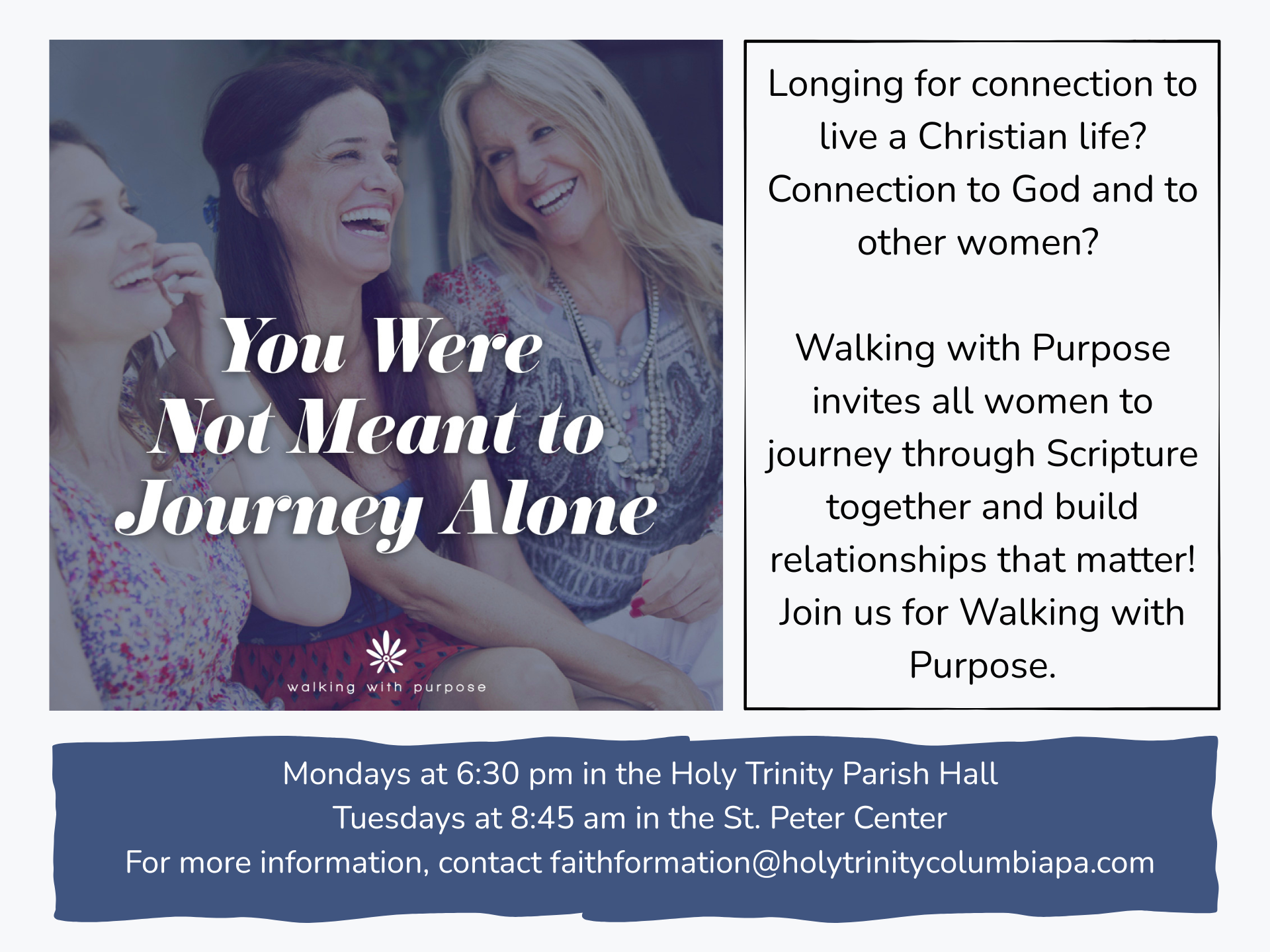 You Were Not Meant to Journey Alone

walking with purpose

Longing for connection to live a Christian life? Connection to God and to other women?

Walking with Purpose invites all women to journey through Scripture together and build relationships that matter! Join us for Walking with Purpose.

Mondays at 6:30 pm in the Holy Trinity Parish Hall
Tuesdays at 8:45 am in the St. Peter Center
For more information, contact faithformation@holytrinitycolumbiapa.com